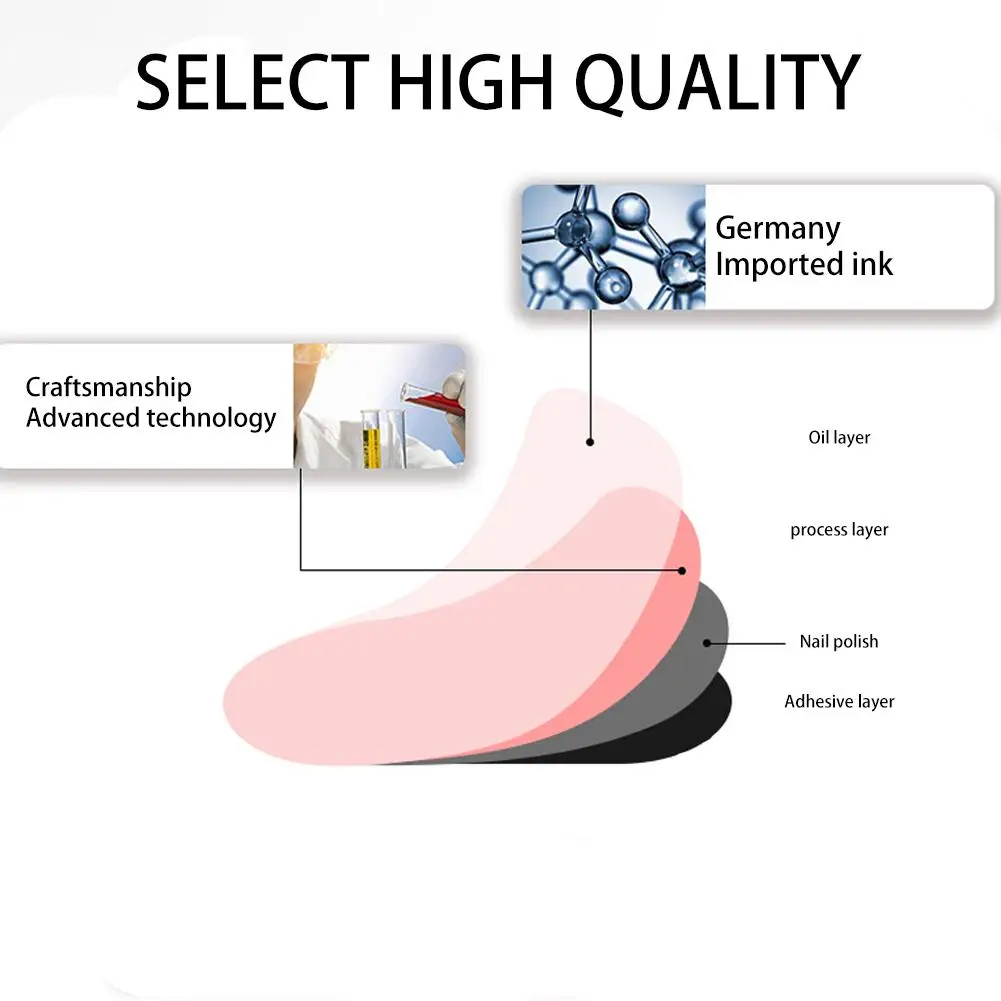 SELECT HIGH QUALITY

Germany
Imported ink

Craftsmanship
Advanced technology

Oil layer

process layer

Nail polish

Adhesive layer